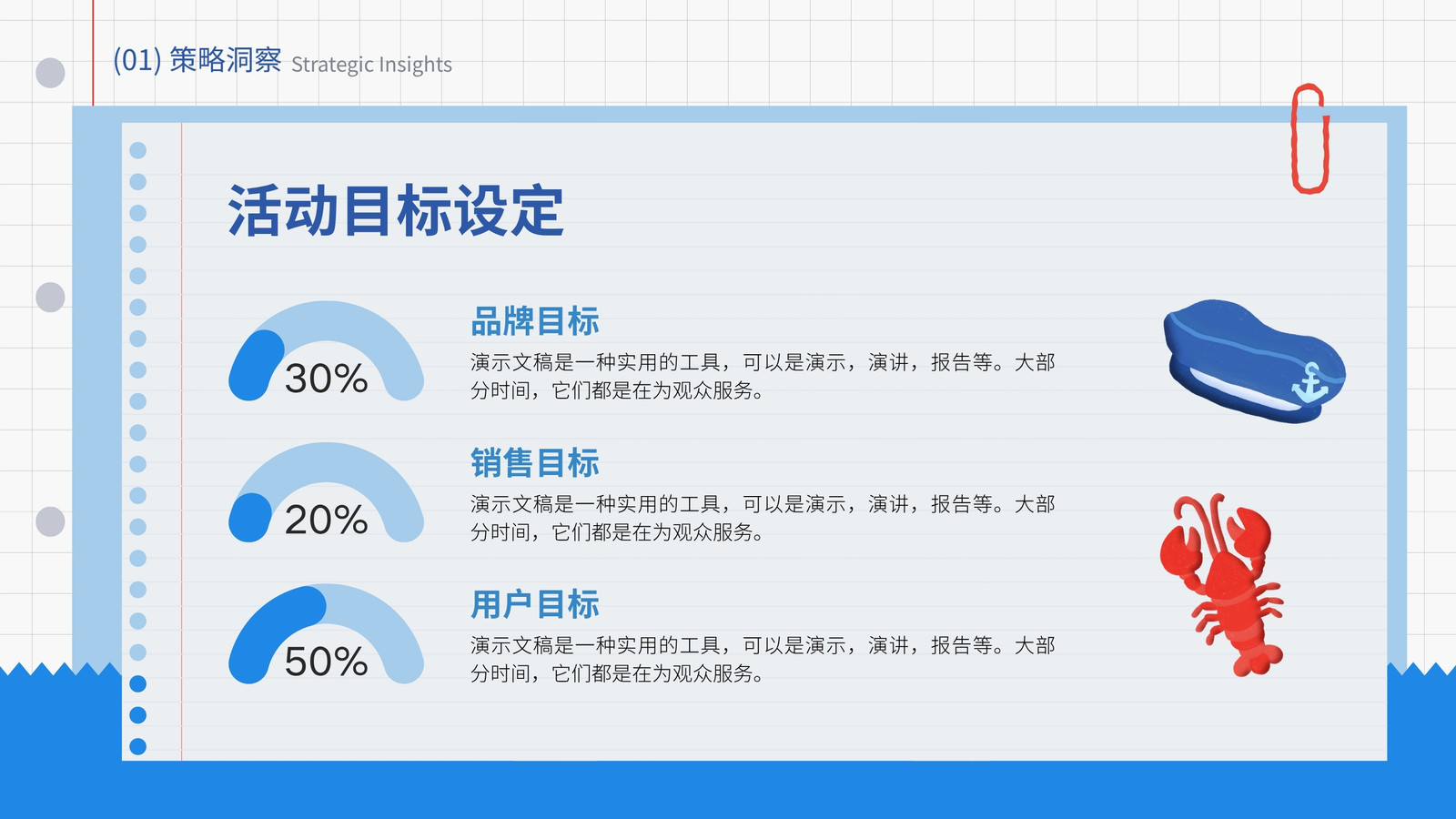 (01) 策略洞察 Strategic Insights

活动目标设定

30%

品牌目标

演示文稿是一种实用的工具，可以是演示，演讲，报告等。大部分时间，它们都是在为观众服务。

20%

销售目标

演示文稿是一种实用的工具，可以是演示，演讲，报告等。大部分时间，它们都是在为观众服务。

50%

用户目标

演示文稿是一种实用的工具，可以是演示，演讲，报告等。大部分时间，它们都是在为观众服务。